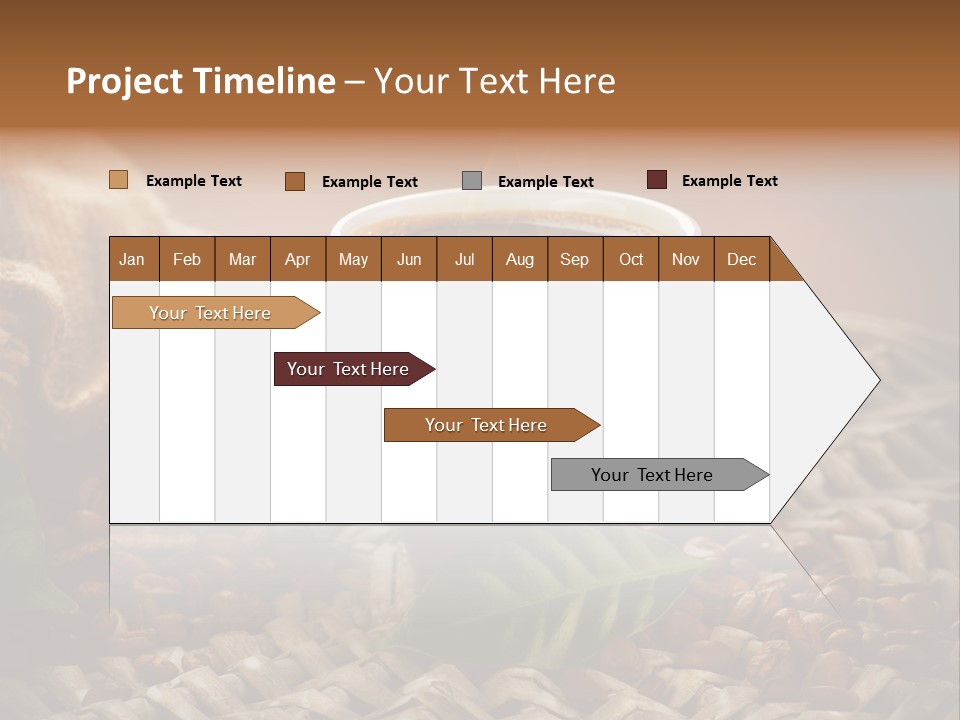 Project Timeline – Your Text Here

Example Text Example Text Example Text Example Text

| Jan | Feb | Mar | Apr | May | Jun | Jul | Aug | Sep | Oct | Nov | Dec |
|---|---|---|---|---|---|---|---|---|---|---|---|

Your Text Here

Your Text Here

Your Text Here

Your Text Here